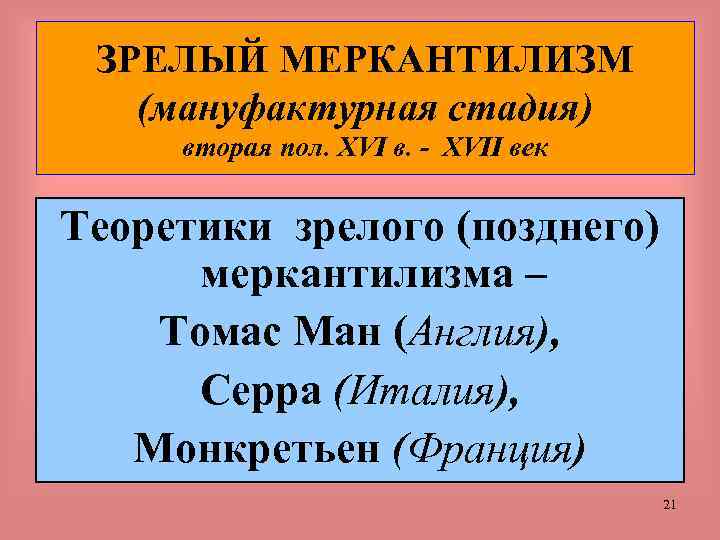 ЗРЕЛЫЙ МЕРКАНТИЛИЗМ
(мануфактурная стадия)
вторая пол. XVI в. - XVII век

Теоретики зрелого (позднего) меркантилизма –
Томас Ман (Англия),
Серра (Италия),
Монкретьен (Франция)

21